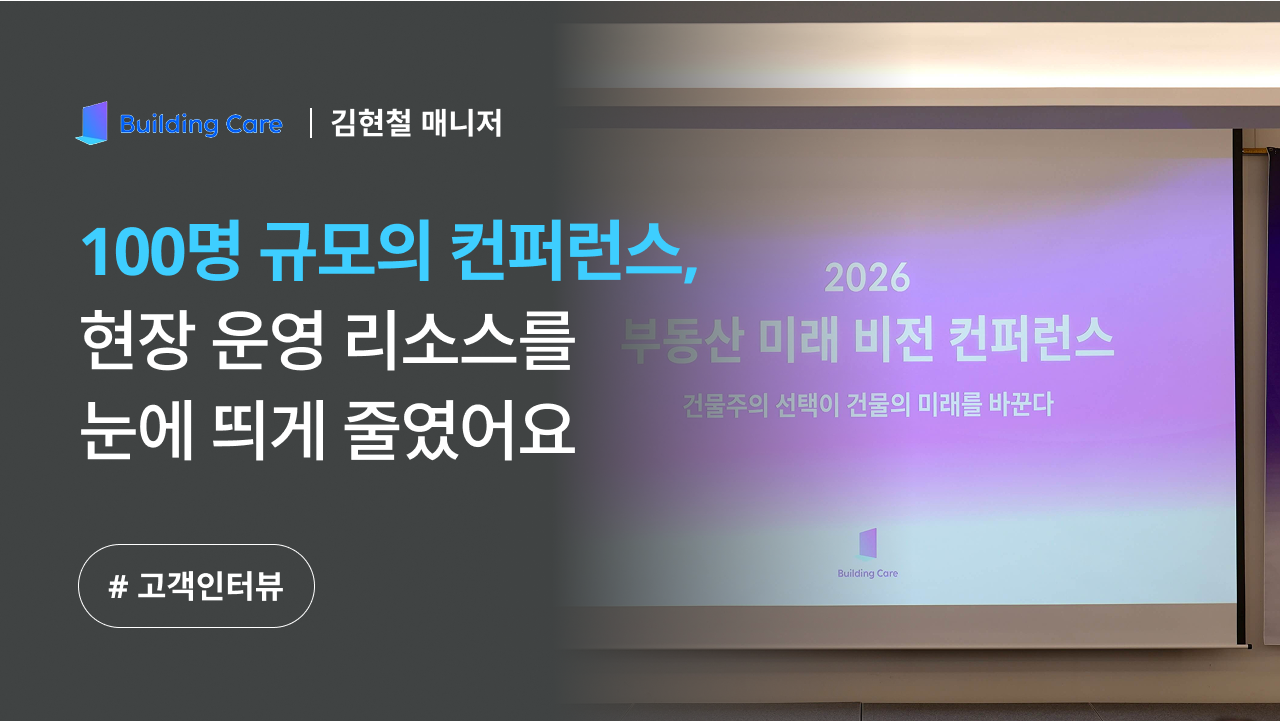 Building Care | 김현철 매니저

100명 규모의 컨퍼런스,
현장 운영 리소스를
눈에 띄게 줄였어요

# 고객인터뷰

2026
부동산 미래 비전 컨퍼런스
건물주의 선택이 건물의 미래를 바꾼다

Building Care